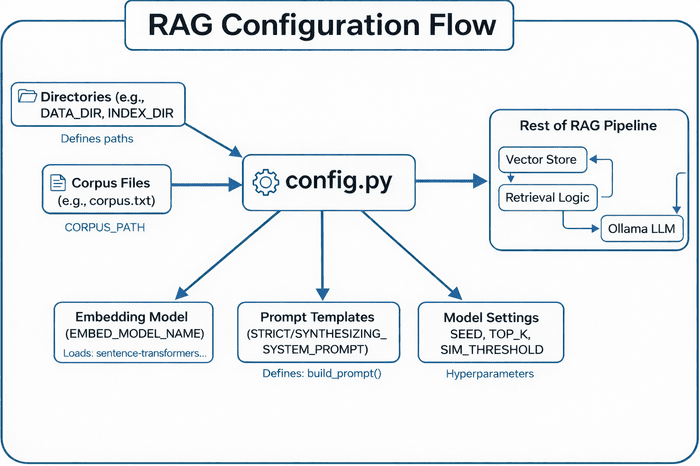 RAG Configuration Flow

Directories (e.g., DATA_DIR, INDEX_DIR

Defines paths

Corpus Files (e.g., corpus.txt)

CORPUS_PATH

config.py

Rest of RAG Pipeline

Vector Store

Retrieval Logic

Ollama LLM

Embedding Model (EMBED_MODEL_NAME)

Loads: sentence-transformers...

Prompt Templates (STRICT/SYNTHESIZING_ SYSTEM_PROMPT)

Defines: build_prompt()

Model Settings SEED, TOP_K, SIM_THRESHOLD

Hyperparameters